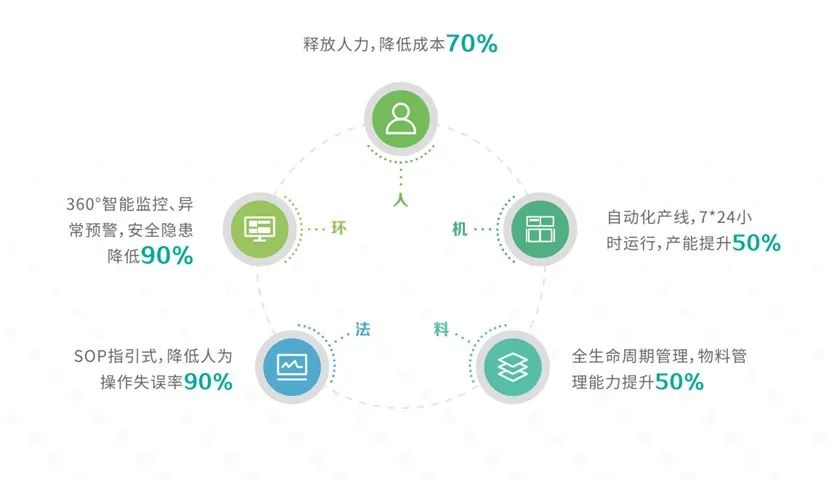 释放人力，降低成本70%

人

360°智能监控、异常预警，安全隐患降低90%

环

机

自动化产线，7*24小时运行，产能提升50%

法

料

SOP指引式，降低人为操作失误率90%

全生命周期管理，物料管理能力提升50%